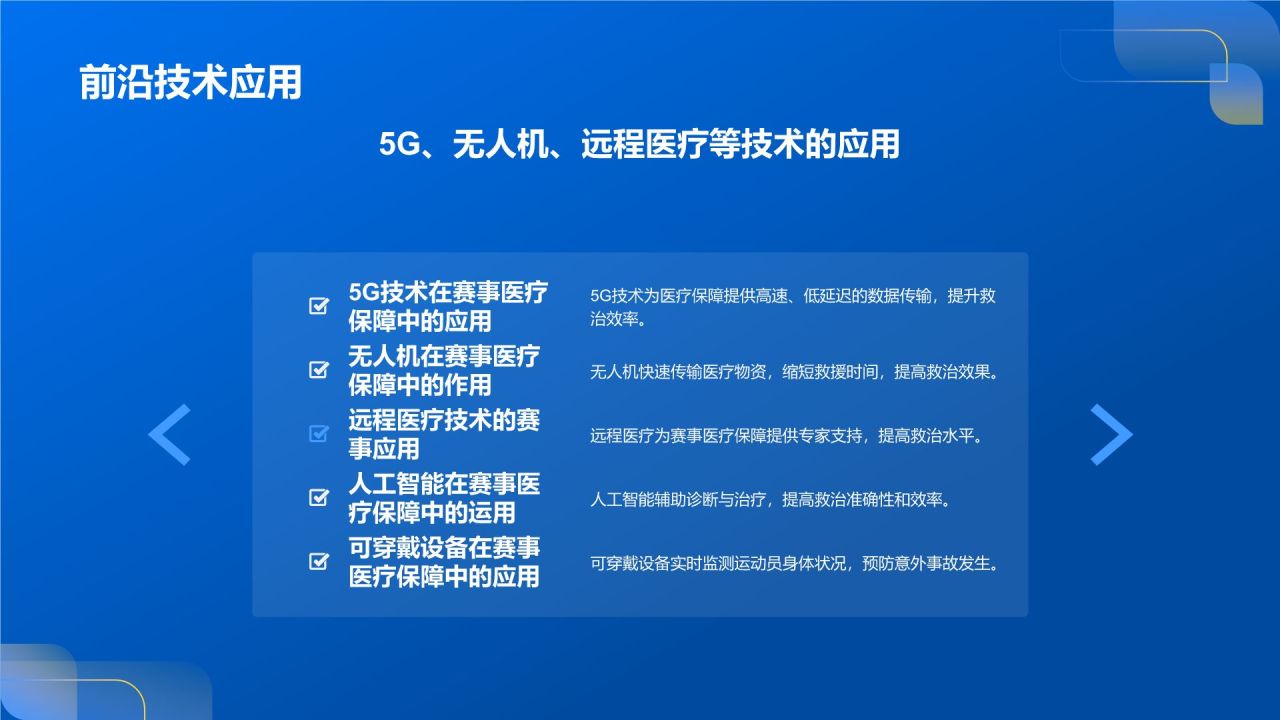 前沿技术应用

5G、无人机、远程医疗等技术的应用

5G技术在赛事医疗保障中的应用

5G技术为医疗保障提供高速、低延迟的数据传输，提升救治效率。

无人机在赛事医疗保障中的作用

无人机快速传输医疗物资，缩短救援时间，提高救治效果。

远程医疗技术的赛事应用

远程医疗为赛事医疗保障提供专家支持，提高救治水平。

人工智能在赛事医疗保障中的运用

人工智能辅助诊断与治疗，提高救治准确性和效率。

可穿戴设备在赛事医疗保障中的应用

可穿戴设备实时监测运动员身体状况，预防意外事故发生。